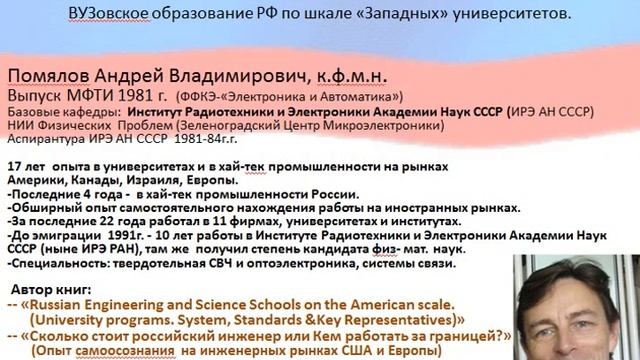 ВУЗовское образование РФ по шкале «Западных» университетов.

Помялов Андрей Владимирович, к.ф.м.н.
Выпуск МФТИ 1981 г. (ФФКЭ-«Электроника и Автоматика»)
Базовые кафедры: Институт Радиотехники и Электроники Академии Наук СССР (ИРЭ АН СССР)
НИИ Физических Проблем (Зеленоградский Центр Микроэлектроники)
Аспирантура ИРЭ АН СССР 1981-84г.г.

17 лет опыта в университетах и в хай-тек промышленности на рынках Америки, Канады, Израиля, Европы.
-Последние 4 года - в хай-тек промышленности России.
-Обширный опыт самостоятельного нахождения работы на иностранных рынках.
-За последние 22 года работал в 11 фирмах, университетах и институтах.
-До эмиграции 1991г. - 10 лет работы в Институте Радиотехники и Электроники Академии Наук СССР (ныне ИРЭ РАН), там же получил степень кандидата физ- мат. наук.
-Специальность: твердотельная СВЧ и оптоэлектроника, системы связи.

Автор книг:
-- «Russian Engineering and Science Schools on the American scale. (University programs. System, Standards &Key Representatives)»
-- «Сколько стоит российский инженер или Кем работать за границей?» (Опыт самоосознания на инженерных рынках США и Европы)